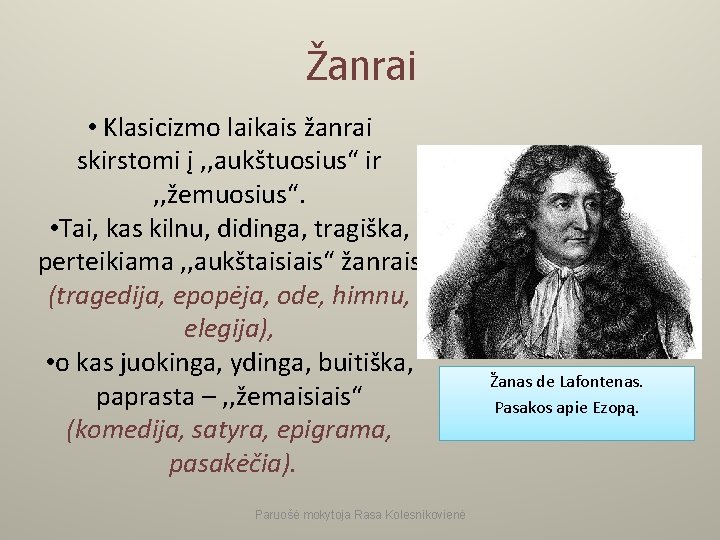 Žanrai

• Klasicizmo laikais žanrai skirstomi į ,,aukštuosius“ ir ,,žemuosius“.
•Tai, kas kilnu, didinga, tragiška, perteikiama ,,aukštaisiais“ žanrais (tragedija, epopėja, ode, himnu, elegija),
•o kas juokinga, ydinga, buitiška, paprasta – ,,žemaisiais“ (komedija, satyra, epigrama, pasakėčia).

Žanas de Lafontenas.
Pasakos apie Ezopą.

Paruošė mokytoja Rasa Kolesnikovienė